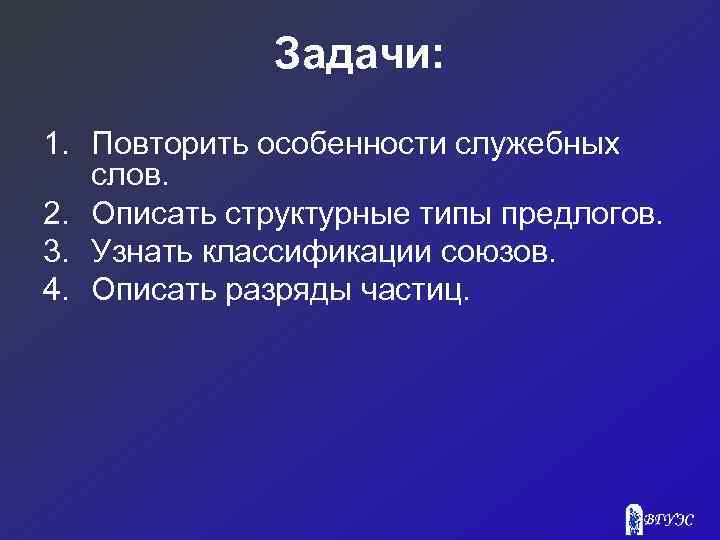 Задачи:

1. Повторить особенности служебных слов.
2. Описать структурные типы предлогов.
3. Узнать классификации союзов.
4. Описать разряды частиц.

ВГУЭС